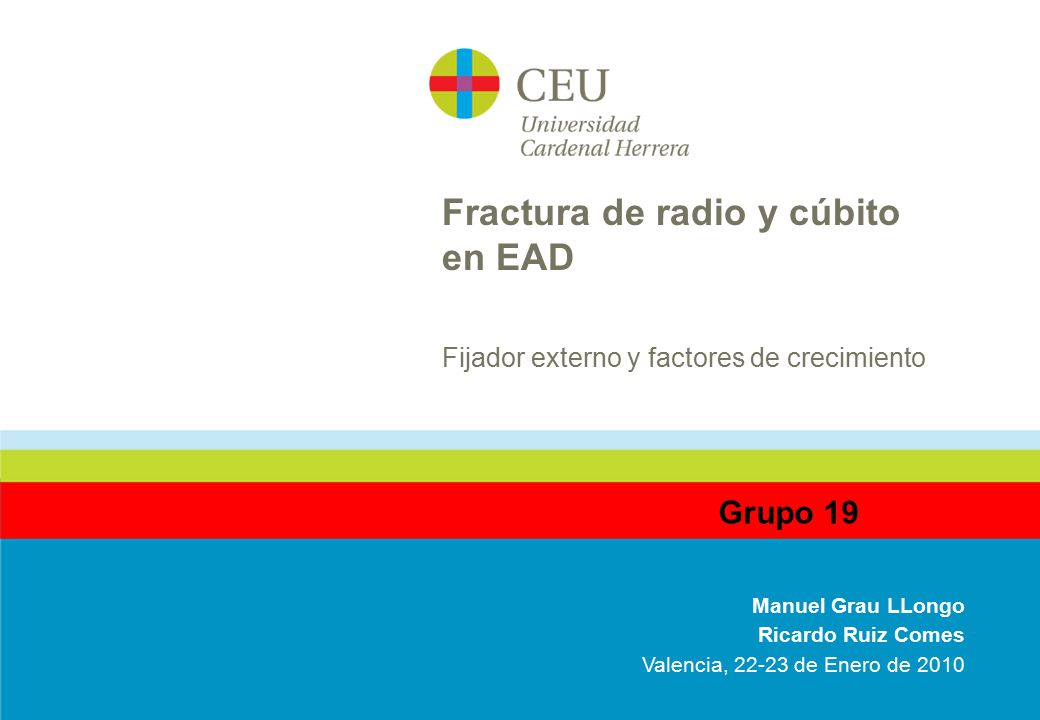 CEU
Universidad
Cardenal Herrera

Fractura de radio y cúbito en EAD

Fijador externo y factores de crecimiento

Grupo 19

Manuel Grau LLongo
Ricardo Ruiz Comes
Valencia, 22-23 de Enero de 2010